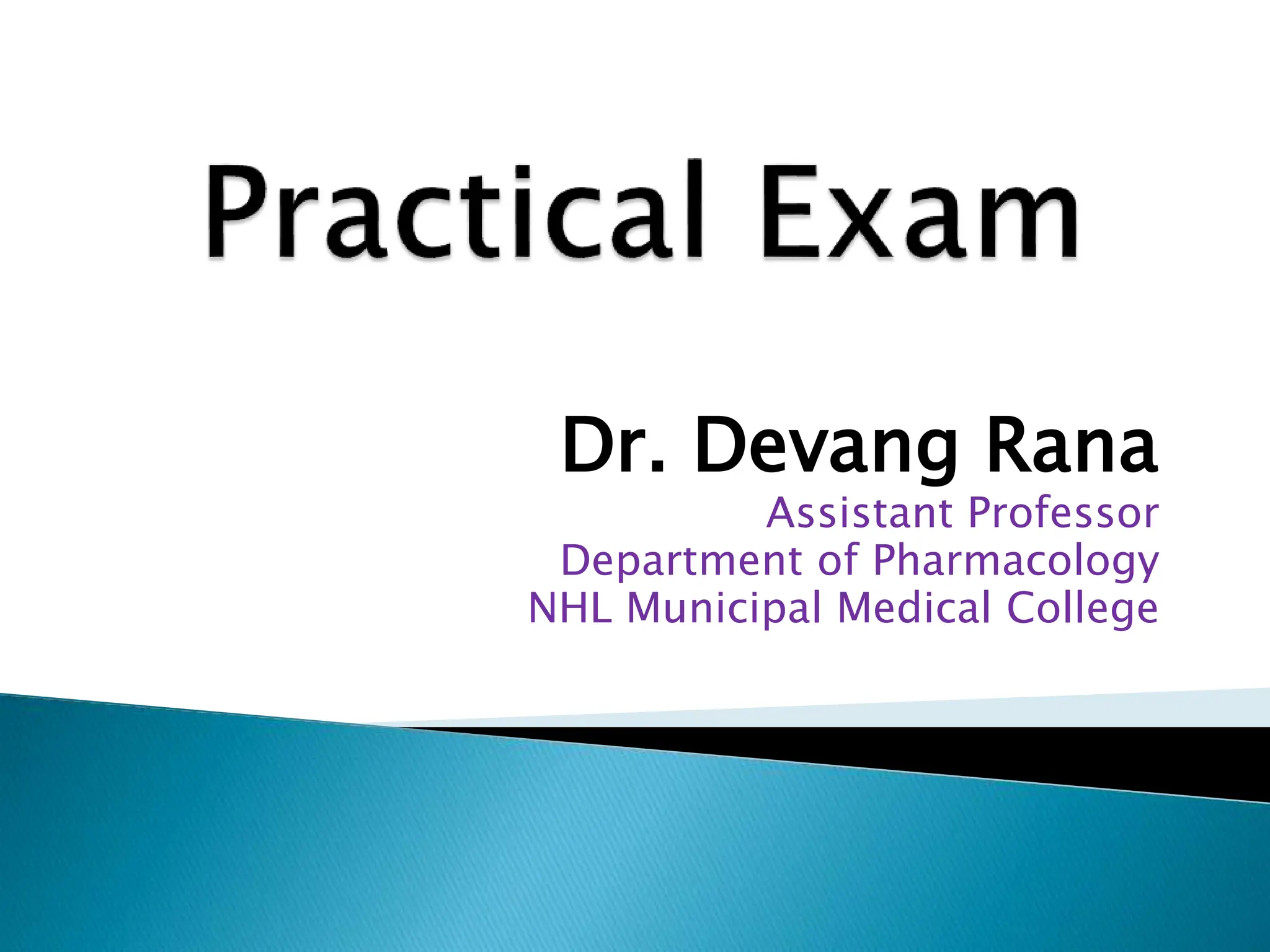 Practical Exam

Dr. Devang Rana
Assistant Professor
Department of Pharmacology
NHL Municipal Medical College